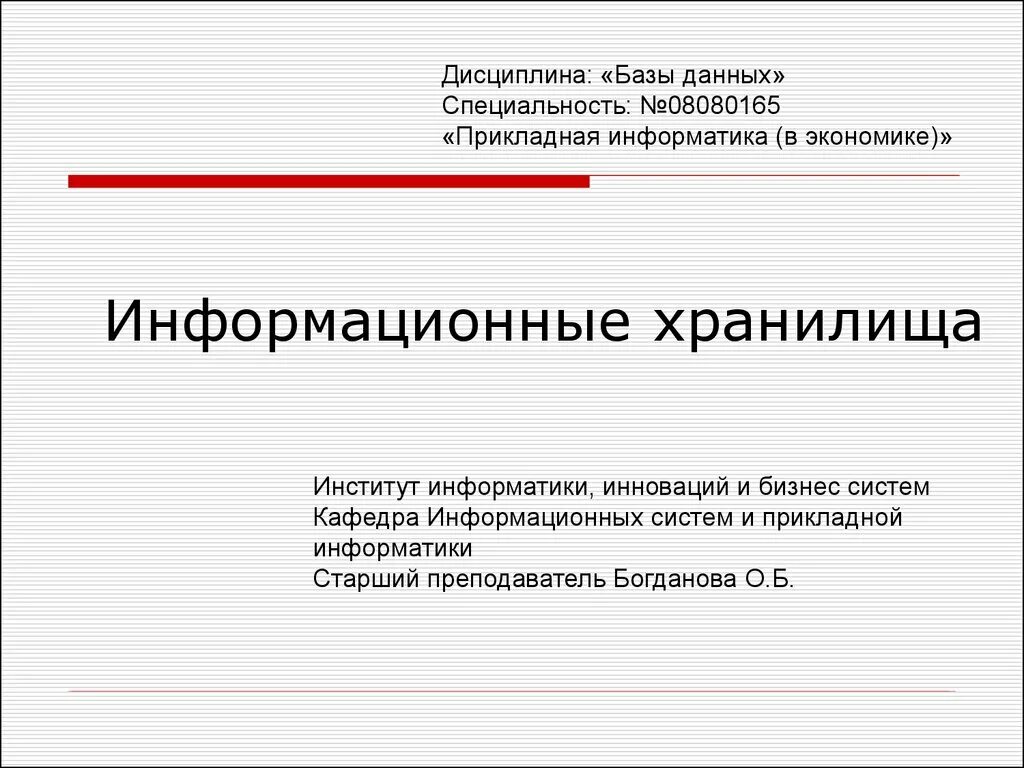 Дисциплина: «Базы данных»
Специальность: №08080165
«Прикладная информатика (в экономике)»

Информационные хранилища

Институт информатики, инноваций и бизнес систем
Кафедра Информационных систем и прикладной информатики
Старший преподаватель Богданова О.Б.